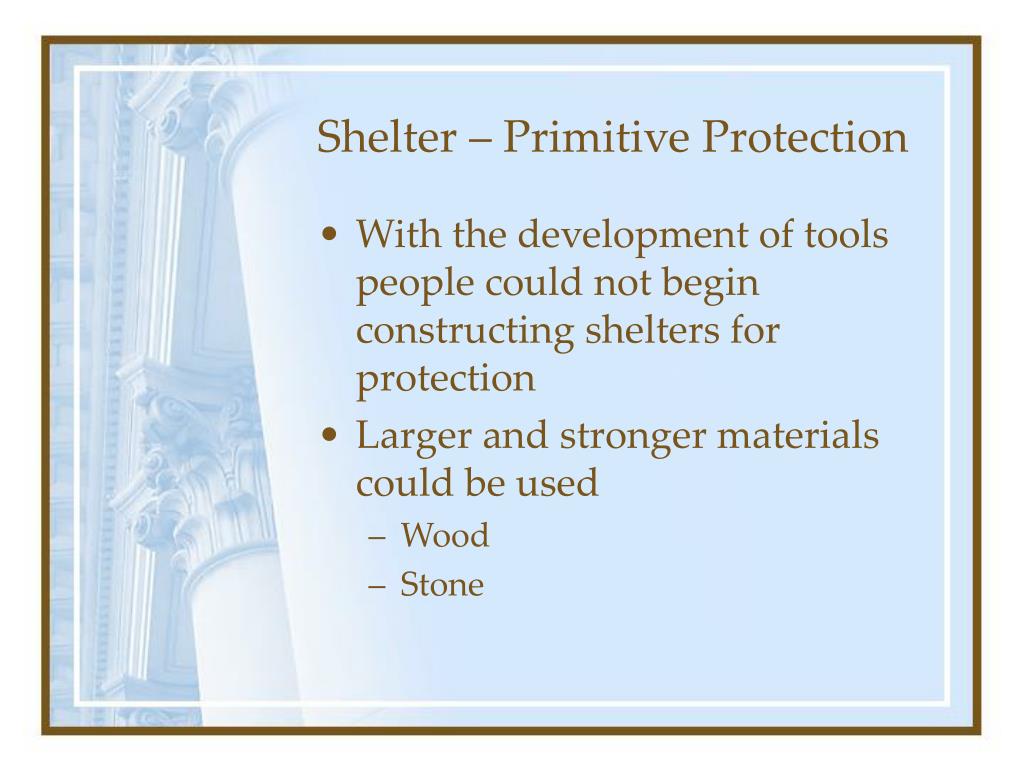 Shelter – Primitive Protection

• With the development of tools people could not begin constructing shelters for protection
• Larger and stronger materials could be used
– Wood
– Stone